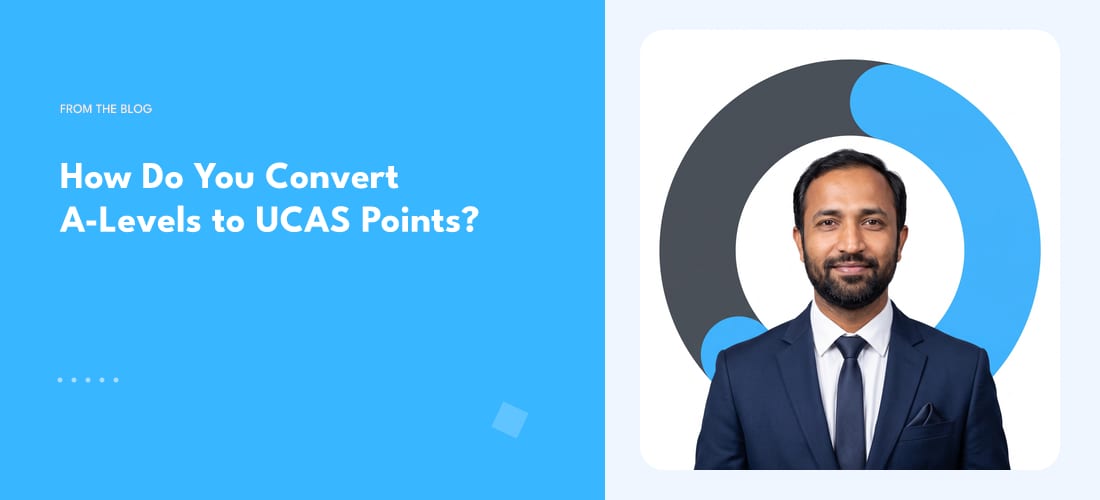 FROM THE BLOG

How Do You Convert A-Levels to UCAS Points?